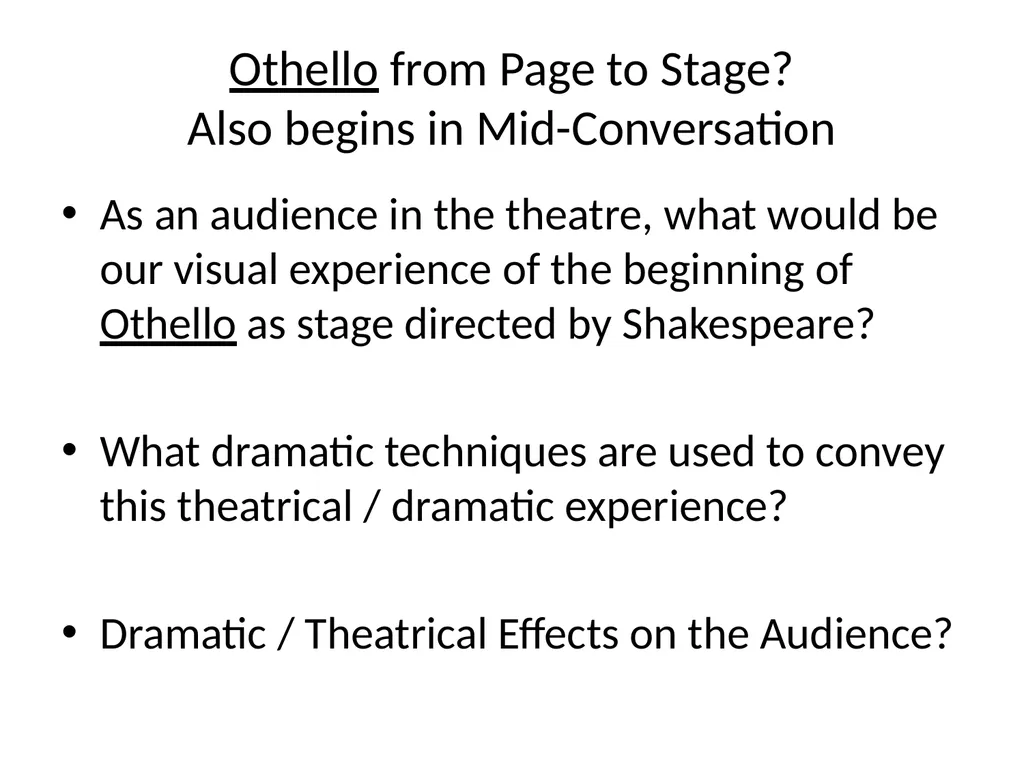 Othello from Page to Stage?
Also begins in Mid-Conversation

• As an audience in the theatre, what would be our visual experience of the beginning of Othello as stage directed by Shakespeare?

• What dramatic techniques are used to convey this theatrical / dramatic experience?

• Dramatic / Theatrical Effects on the Audience?